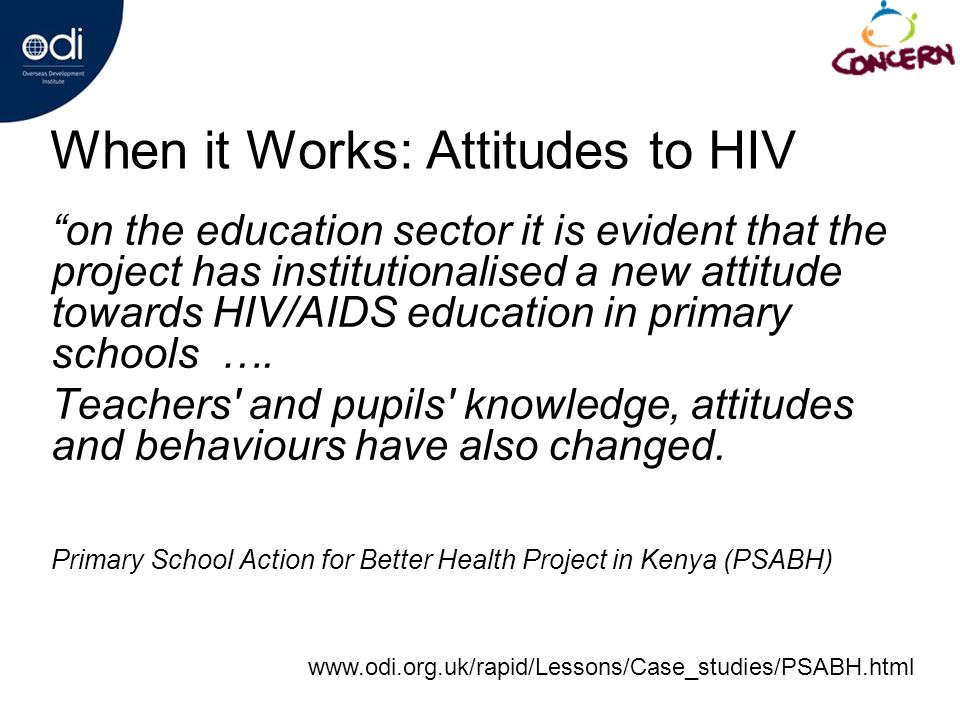 odi
Overseas Development Institute

CONCERN

When it Works: Attitudes to HIV

“on the education sector it is evident that the project has institutionalised a new attitude towards HIV/AIDS education in primary schools ….

Teachers' and pupils' knowledge, attitudes and behaviours have also changed.

Primary School Action for Better Health Project in Kenya (PSABH)

www.odi.org.uk/rapid/Lessons/Case_studies/PSABH.html